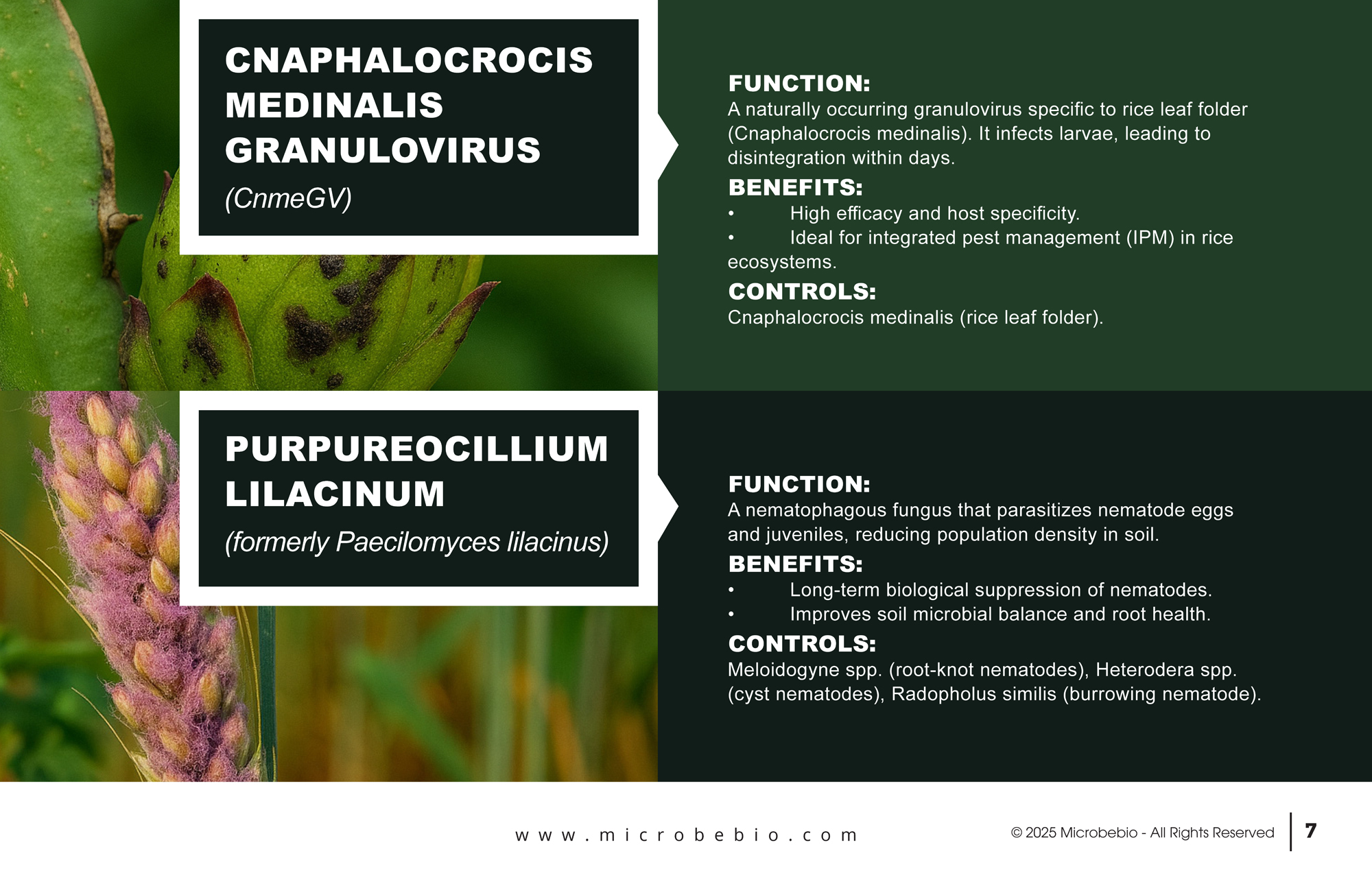 CNAPHALOCROCIS MEDINALIS GRANULOVIRUS

(CnmeGV)

FUNCTION:
A naturally occurring granulovirus specific to rice leaf folder (Cnaphalocrocis medinalis). It infects larvae, leading to disintegration within days.

BENEFITS:
• High efficacy and host specificity.
• Ideal for integrated pest management (IPM) in rice ecosystems.

CONTROLS:
Cnaphalocrocis medinalis (rice leaf folder).

PURPUREOCILLIUM LILACINUM

(formerly Paecilomyces lilacinus)

FUNCTION:
A nematophagous fungus that parasitizes nematode eggs and juveniles, reducing population density in soil.

BENEFITS:
• Long-term biological suppression of nematodes.
• Improves soil microbial balance and root health.

CONTROLS:
Meloidogyne spp. (root-knot nematodes), Heterodera spp. (cyst nematodes), Radopholus similis (burrowing nematode).

www.microbebio.com

© 2025 Microbebio - All Rights Reserved

7